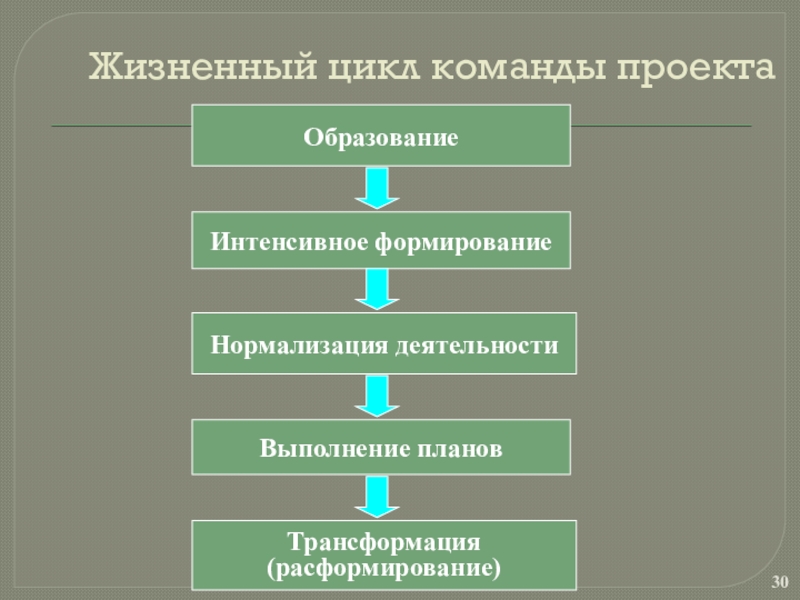 Жизненный цикл команды проекта

Образование

Интенсивное формирование

Нормализация деятельности

Выполнение планов

Трансформация (расформирование)

30